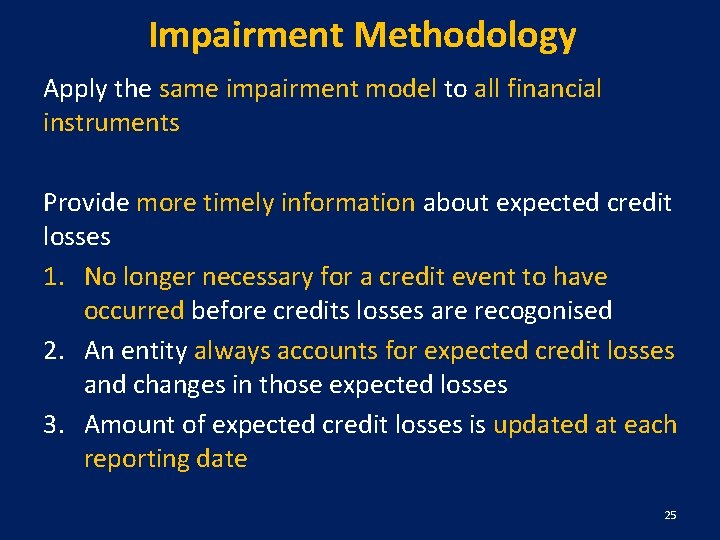 Impairment Methodology

Apply the same impairment model to all financial instruments

Provide more timely information about expected credit losses

1. No longer necessary for a credit event to have occurred before credits losses are recogonised
2. An entity always accounts for expected credit losses and changes in those expected losses
3. Amount of expected credit losses is updated at each reporting date

25